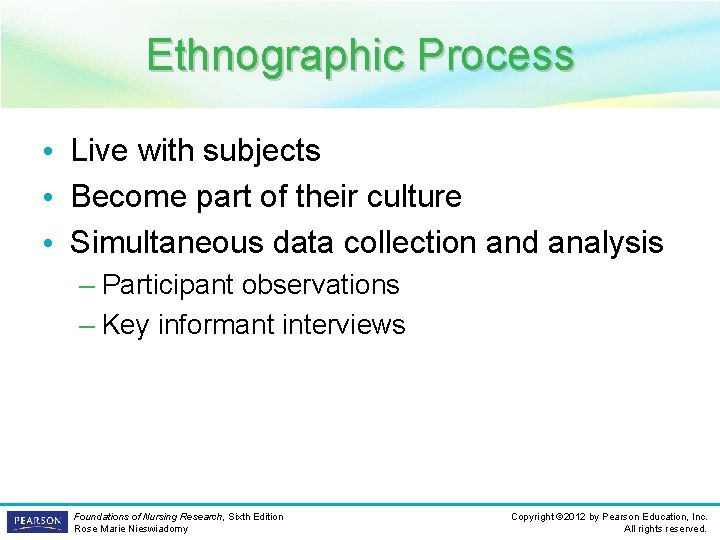 Ethnographic Process

• Live with subjects
• Become part of their culture
• Simultaneous data collection and analysis
– Participant observations
– Key informant interviews

PEARSON

Foundations of Nursing Research, Sixth Edition
Rose Marie Nieswiadomy

Copyright ©2012 by Pearson Education, Inc.
All rights reserved.